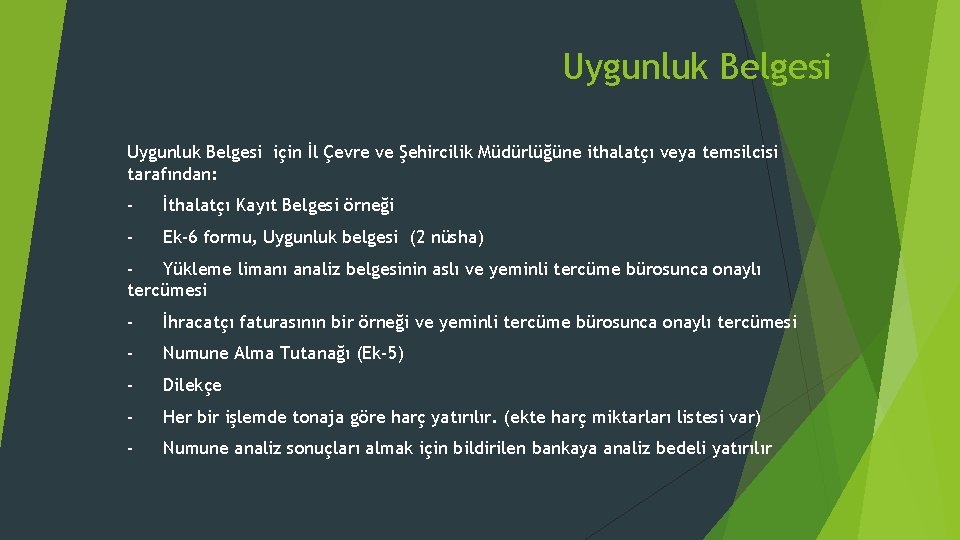 Uygunluk Belgesi

Uygunluk Belgesi için İl Çevre ve Şehircilik Müdürlüğüne ithalatçı veya temsilcisi tarafından:

- İthalatçı Kayıt Belgesi örneği

- Ek-6 formu, Uygunluk belgesi (2 nüsha)

- Yükleme limanı analiz belgesinin aslı ve yeminli tercüme bürosunca onaylı tercümesi

- İhracatçı faturasının bir örneği ve yeminli tercüme bürosunca onaylı tercümesi

- Numune Alma Tutanağı (Ek-5)

- Dilekçe

- Her bir işlemde tonaja göre harç yatırılır. (ekte harç miktarları listesi var)

- Numune analiz sonuçları almak için bildirilen bankaya analiz bedeli yatırılır